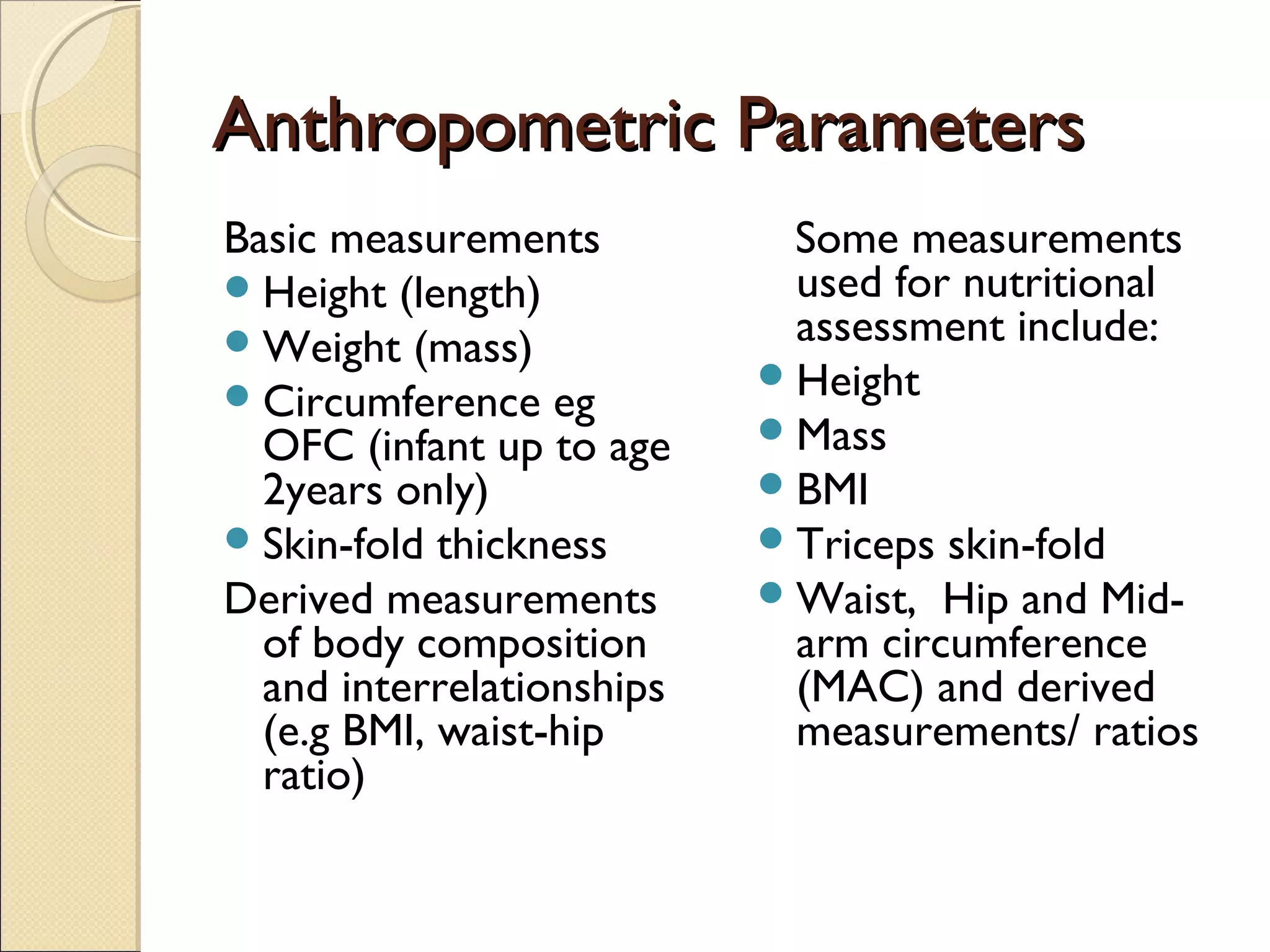 Anthropometric Parameters

Basic measurements
- Height (length)
- Weight (mass)
- Circumference eg OFC (infant up to age 2years only)
- Skin-fold thickness

Derived measurements of body composition and interrelationships (e.g BMI, waist-hip ratio)

Some measurements used for nutritional assessment include:
- Height
- Mass
- BMI
- Triceps skin-fold
- Waist, Hip and Mid-arm circumference (MAC) and derived measurements/ ratios